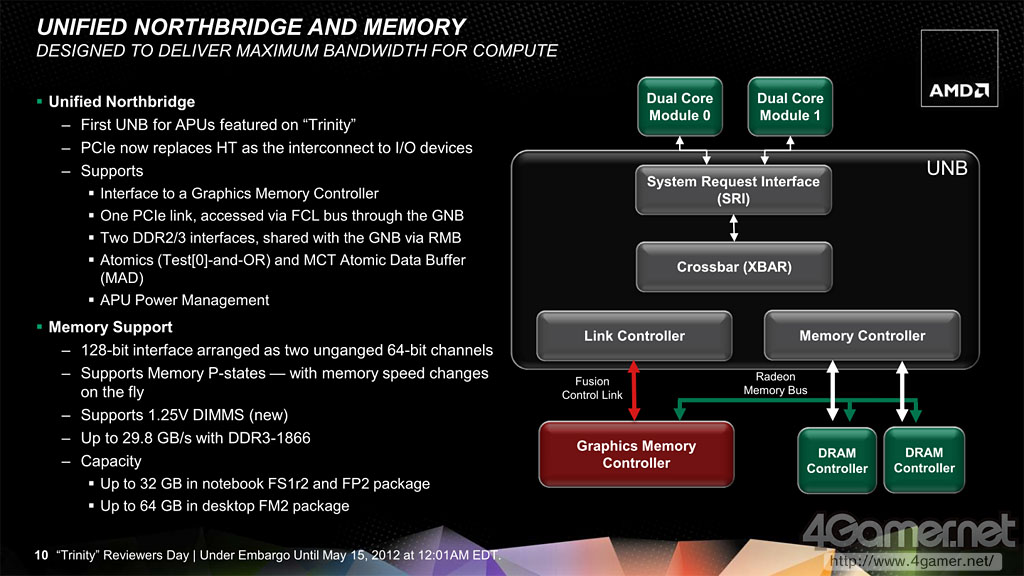 UNIFIED NORTHBRIDGE AND MEMORY
DESIGNED TO DELIVER MAXIMUM BANDWIDTH FOR COMPUTE

AMD

▪ Unified Northbridge
– First UNB for APUs featured on "Trinity"
– PCIe now replaces HT as the interconnect to I/O devices
– Supports
▪ Interface to a Graphics Memory Controller
▪ One PCIe link, accessed via FCL bus through the GNB
▪ Two DDR2/3 interfaces, shared with the GNB via RMB
▪ Atomics (Test[0]-and-OR) and MCT Atomic Data Buffer (MAD)
▪ APU Power Management

▪ Memory Support
– 128-bit interface arranged as two unganged 64-bit channels
– Supports Memory P-states — with memory speed changes on the fly
– Supports 1.25V DIMMS (new)
– Up to 29.8 GB/s with DDR3-1866
– Capacity
▪ Up to 32 GB in notebook FS1r2 and FP2 package
▪ Up to 64 GB in desktop FM2 package

Dual Core Module 0

Dual Core Module 1

UNB

System Request Interface (SRI)

Crossbar (XBAR)

Link Controller

Memory Controller

Fusion Control Link

Radeon Memory Bus

Graphics Memory Controller

DRAM Controller

DRAM Controller

10 "Trinity" Reviewers Day | Under Embargo Until May 15, 2012 at 12:01AM EDT.

4Gamer.net
http://www.4gamer.net/